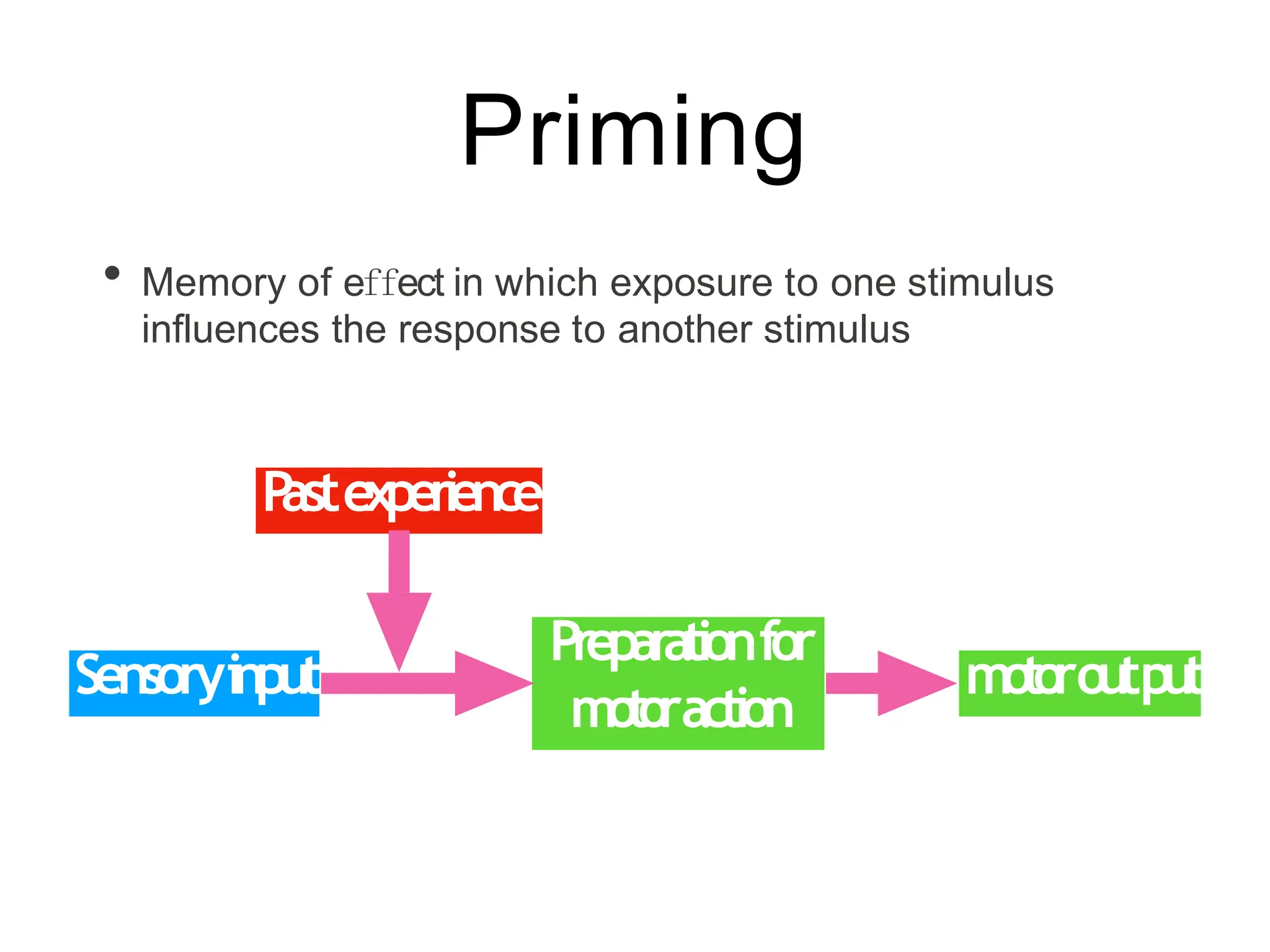 Priming

• Memory of effect in which exposure to one stimulus influences the response to another stimulus

Past experience

Sensory input

Preparation for motor action

motor output